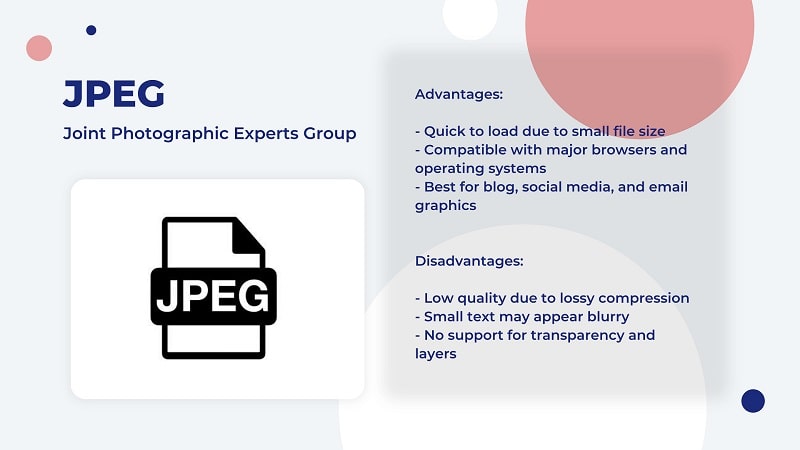 JPEG

Joint Photographic Experts Group

JPEG

Advantages:

- Quick to load due to small file size
- Compatible with major browsers and operating systems
- Best for blog, social media, and email graphics

Disadvantages:

- Low quality due to lossy compression
- Small text may appear blurry
- No support for transparency and layers